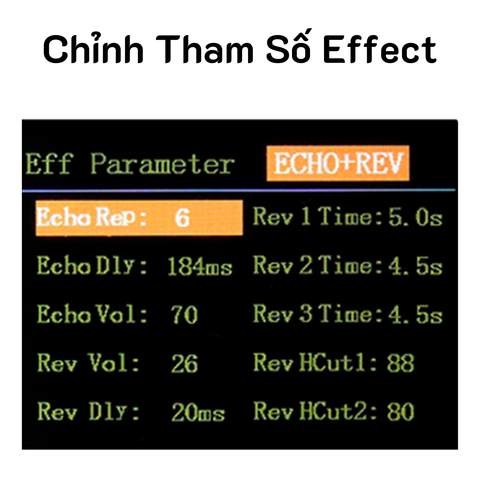 Chỉnh Tham Số Effect

Eff Parameter ECHO+REV

Echo Rep: 6
Echo Dly: 184ms
Echo Vol: 70
Rev Vol: 26
Rev Dly: 20ms

Rev 1 Time: 5.0s
Rev 2 Time: 4.5s
Rev 3 Time: 4.5s
Rev HCut1: 88
Rev HCut2: 80